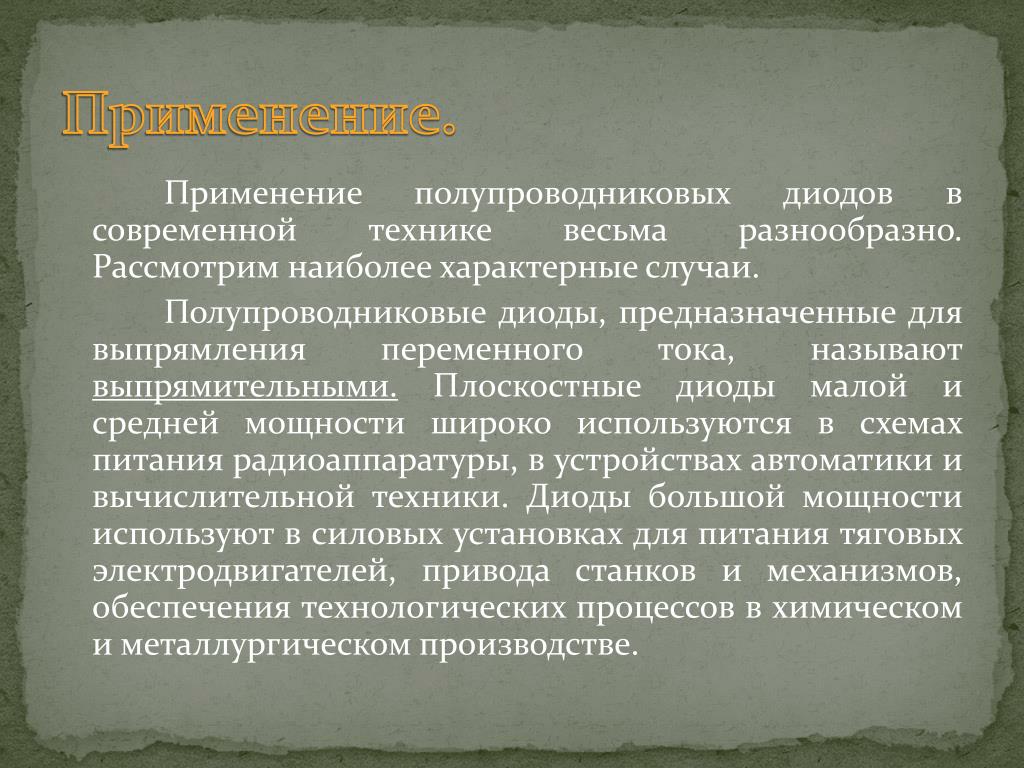 Применение.

Применение полупроводниковых диодов в современной технике весьма разнообразно. Рассмотрим наиболее характерные случаи.

Полупроводниковые диоды, предназначенные для выпрямления переменного тока, называют выпрямительными. Плоскостные диоды малой и средней мощности широко используются в схемах питания радиоаппаратуры, в устройствах автоматики и вычислительной техники. Диоды большой мощности используют в силовых установках для питания тяговых электродвигателей, привода станков и механизмов, обеспечения технологических процессов в химическом и металлургическом производстве.